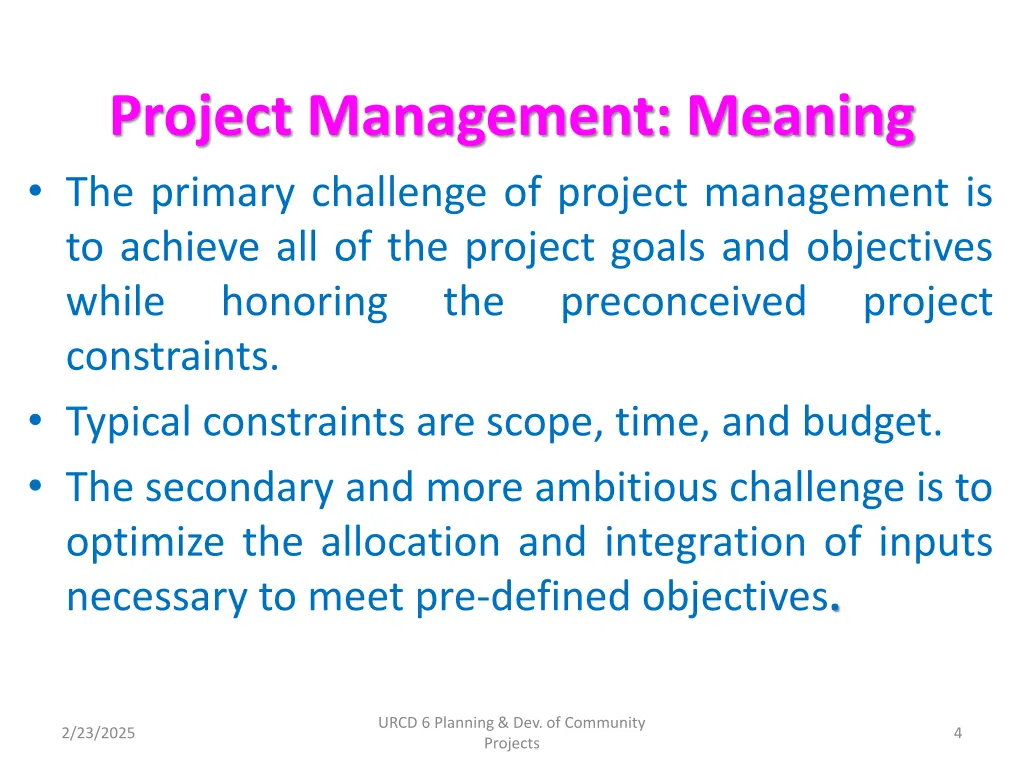 Project Management: Meaning

• The primary challenge of project management is to achieve all of the project goals and objectives while honoring the preconceived project constraints.
• Typical constraints are scope, time, and budget.
• The secondary and more ambitious challenge is to optimize the allocation and integration of inputs necessary to meet pre-defined objectives.

2/23/2025

URCD 6 Planning & Dev. of Community Projects

4